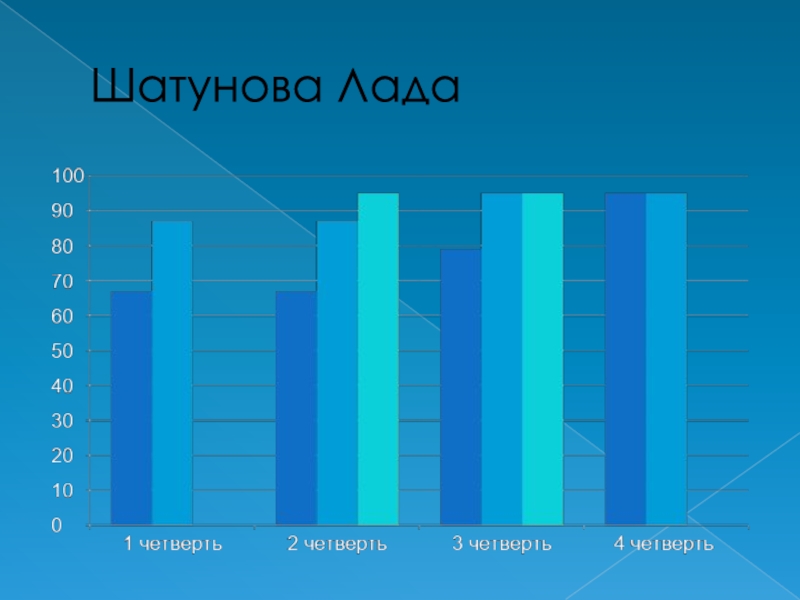 Шатунова Лада

100
90
80
70
60
50
40
30
20
10
0

1 четверть
2 четверть
3 четверть
4 четверть